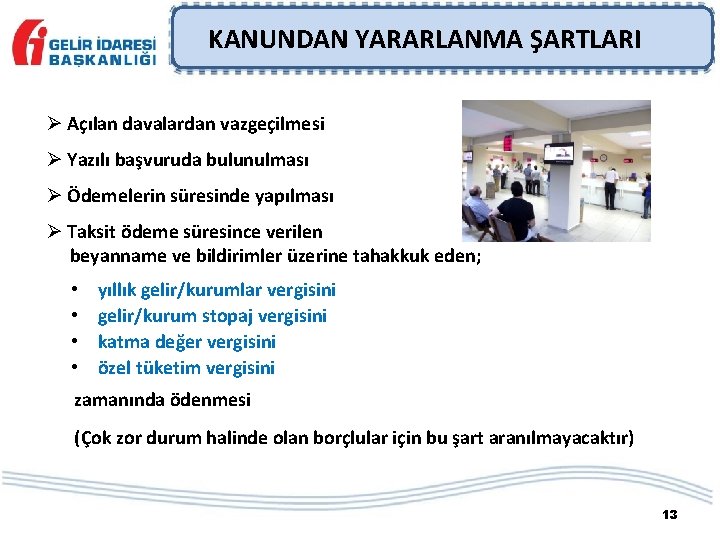 GELİR İDARESİ BAŞKANLIĞI

KANUNDAN YARARLANMA ŞARTLARI

➢ Açılan davalardan vazgeçilmesi

➢ Yazılı başvuruda bulunulması

➢ Ödemelerin süresinde yapılması

➢ Taksit ödeme süresince verilen beyanname ve bildirimler üzerine tahakkuk eden;

• yıllık gelir/kurumlar vergisini
• gelir/kurum stopaj vergisini
• katma değer vergisini
• özel tüketim vergisini

zamanında ödenmesi

(Çok zor durum halinde olan borçlular için bu şart aranılmayacaktır)

13